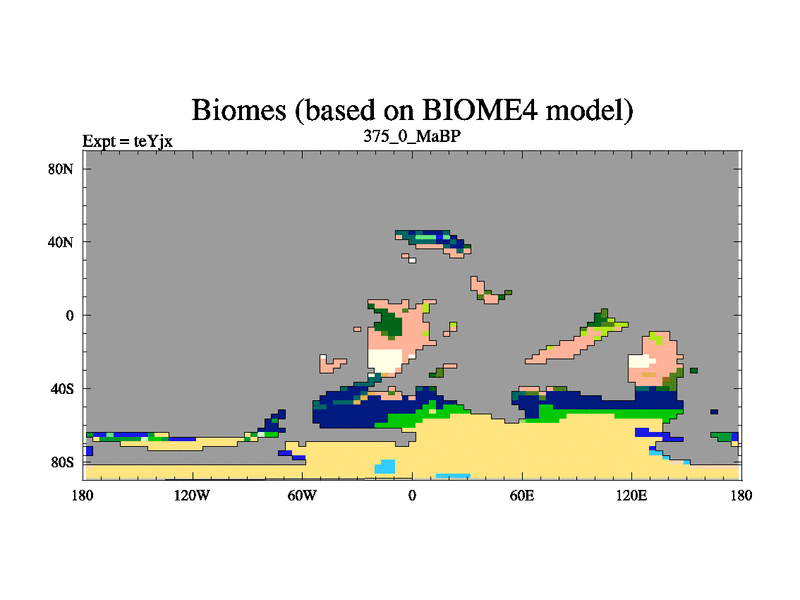 Biomes (based on BIOME4 model)

Expt = teYjx

375_0_MaBP

80N
40N
0
40S
80S

180
120W
60W
0
60E
120E
180